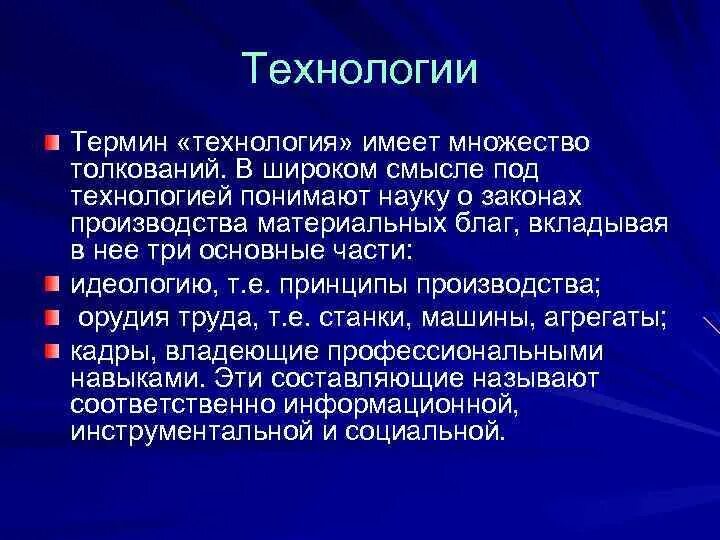 Технологии

Термин «технология» имеет множество толкований. В широком смысле под технологией понимают науку о законах производства материальных благ, вкладывая в нее три основные части:

идеологию, т.е. принципы производства;

орудия труда, т.е. станки, машины, агрегаты;

кадры, владеющие профессиональными навыками. Эти составляющие называют соответственно информационной, инструментальной и социальной.